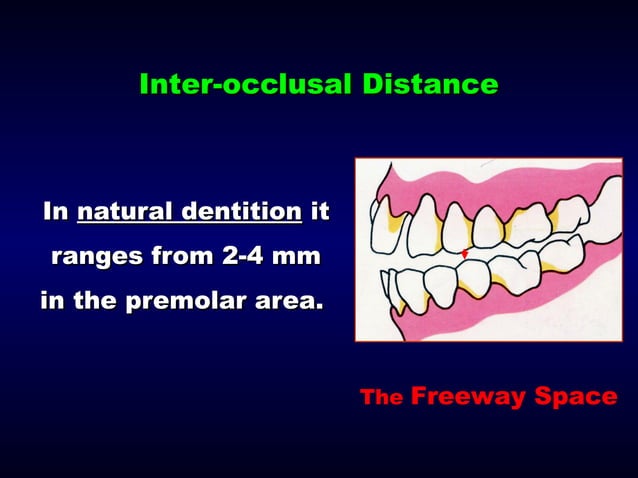 Inter-occlusal Distance

In natural dentition it ranges from 2-4 mm in the premolar area.

The Freeway Space